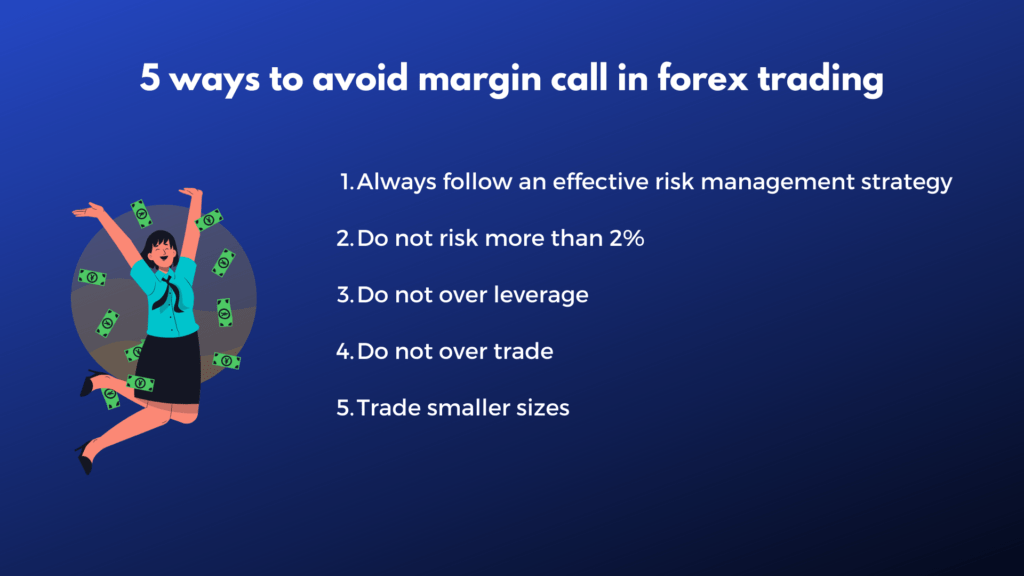 5 ways to avoid margin call in forex trading

1. Always follow an effective risk management strategy

2. Do not risk more than 2%

3. Do not over leverage

4. Do not over trade

5. Trade smaller sizes